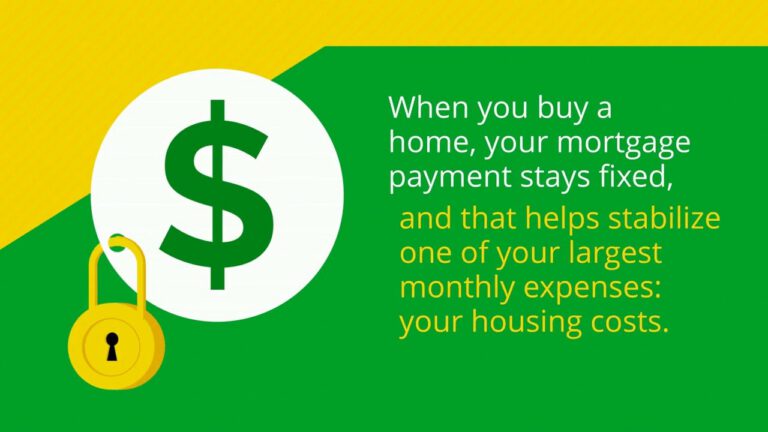 $

When you buy a home, your mortgage payment stays fixed,

and that helps stabilize one of your largest monthly expenses: your housing costs.